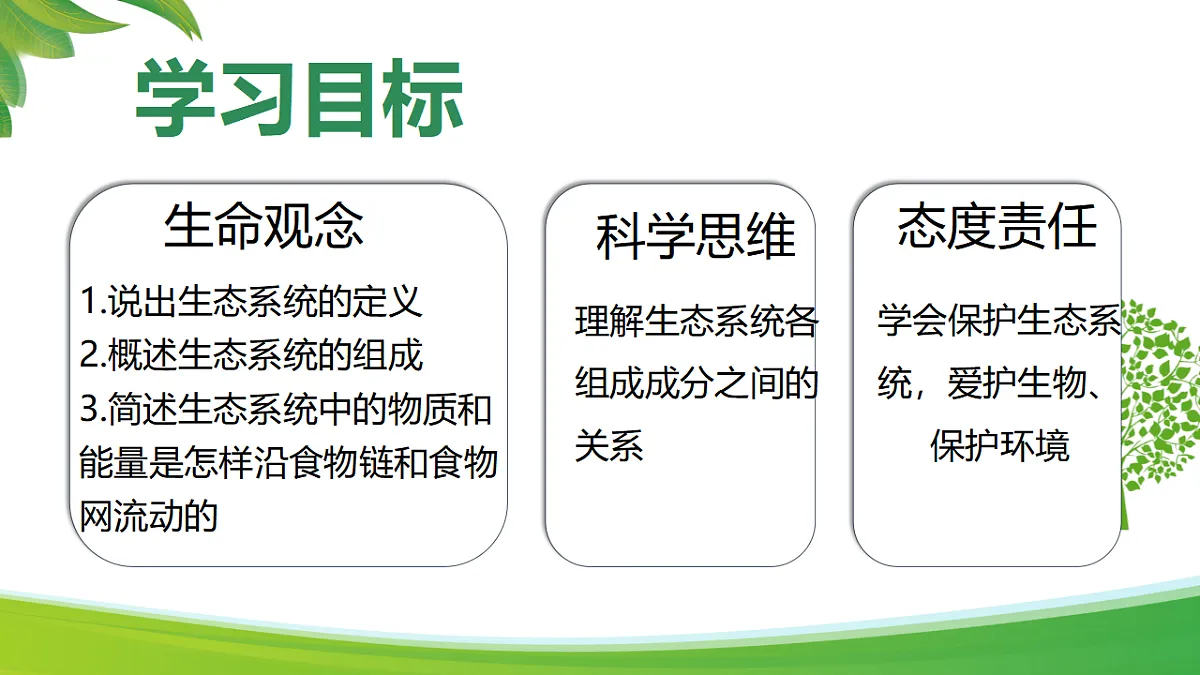 学习目标

生命观念

1.说出生态系统的定义
2.概述生态系统的组成
3.简述生态系统中的物质和能量是怎样沿食物链和食物网流动的

科学思维

理解生态系统各组成成分之间的关系

态度责任

学会保护生态系统，爱护生物、保护环境